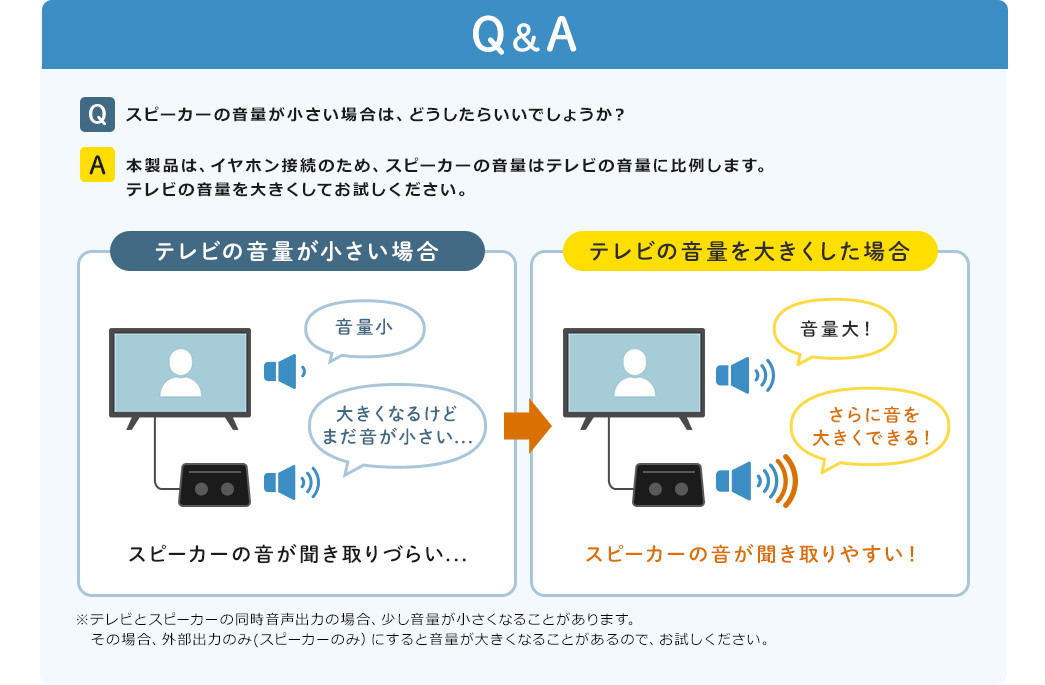 Q&A

Q スピーカーの音量が小さい場合は、どうしたらいいでしょうか？

A 本製品は、イヤホン接続のため、スピーカーの音量はテレビの音量に比例します。
テレビの音量を大きくしてお試しください。

テレビの音量が小さい場合

音量小

大きくなるけど
まだ音が小さい...

スピーカーの音が聞き取りづらい...

テレビの音量を大きくした場合

音量大！

さらに音を
大きくできる！

スピーカーの音が聞き取りやすい！

※テレビとスピーカーの同時音声出力の場合、少し音量が小さくなることがあります。
その場合、外部出力のみ(スピーカーのみ) にすると音量が大きくなることがあるので、お試しください。